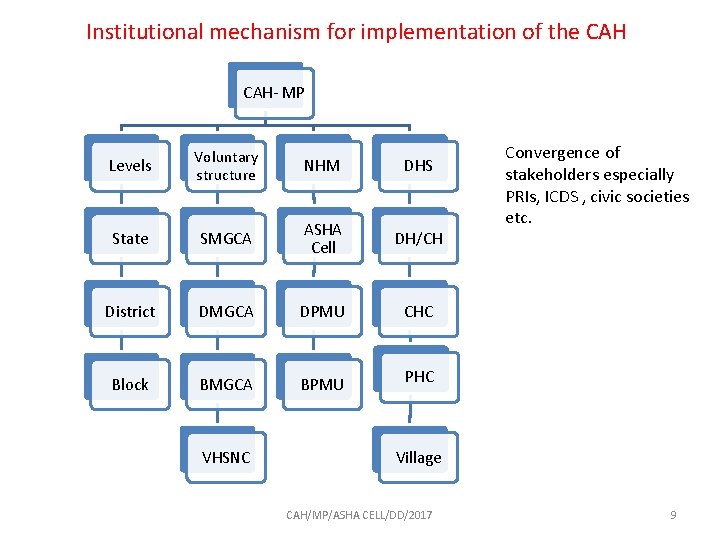 Institutional mechanism for implementation of the CAH

CAH- MP

Levels
State
District
Block

Voluntary structure
SMGCA
DMGCA
BMGCA
VHSNC

NHM
ASHA Cell
DPMU
BPMU

DHS
DH/CH
CHC
PHC
Village

Convergence of stakeholders especially PRIs, ICDS , civic societies etc.

CAH/MP/ASHA CELL/DD/2017

9